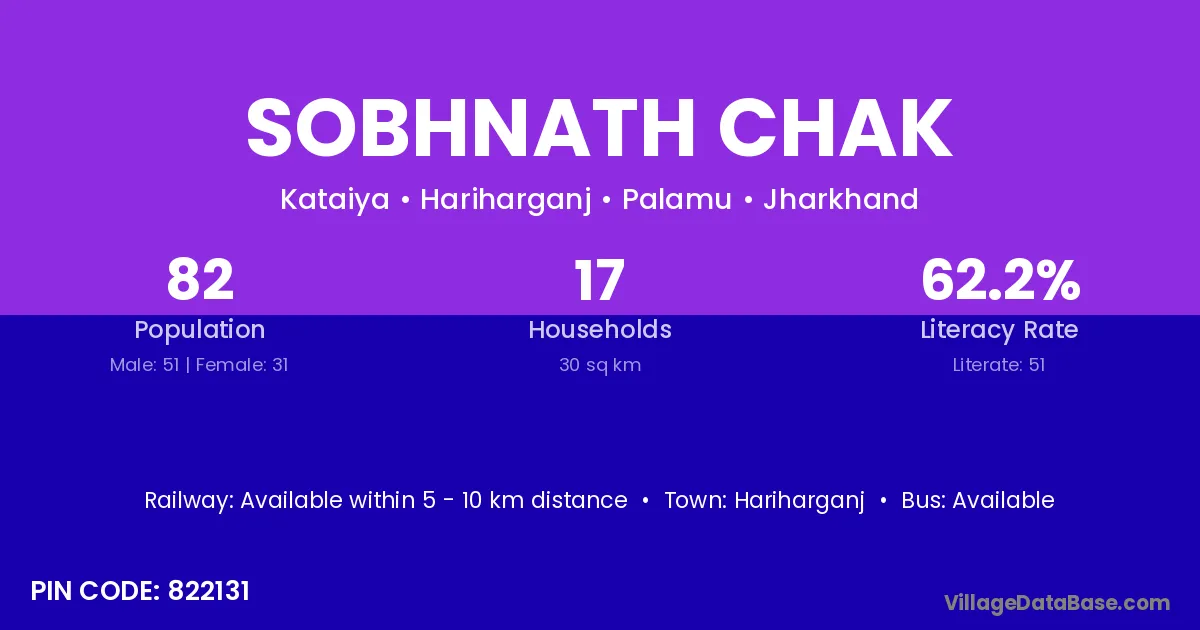 SOBHNATH CHAK

Kataiya • Hariharganj • Palamu • Jharkhand

82
Population
Male: 51 | Female: 31

17
Households
30 sq km

62.2%
Literacy Rate
Literate: 51

Railway: Available within 5 - 10 km distance • Town: Hariharganj • Bus: Available

PIN CODE: 822131

VillageDataBase.com